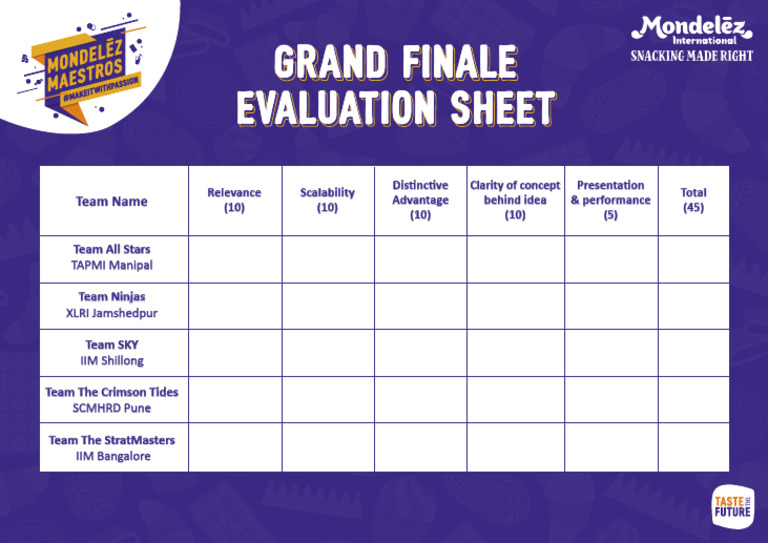 MONDELĒZ MAESTROS
#MAKEITWITHPASSION

Mondelēz International
SNACKING MADE RIGHT

GRAND FINALE EVALUATION SHEET

| Team Name | Relevance (10) | Scalability (10) | Distinctive Advantage (10) | Clarity of concept behind idea (10) | Presentation & performance (5) | Total (45) |
|---|---|---|---|---|---|---|
| Team All Stars TAPMI Manipal | | | | | | |
| Team Ninjas XLRI Jamshedpur | | | | | | |
| Team SKY IIM Shillong | | | | | | |
| Team The Crimson Tides SCMHRD Pune | | | | | | |
| Team The StratMasters IIM Bangalore | | | | | | |

TASTE THE FUTURE